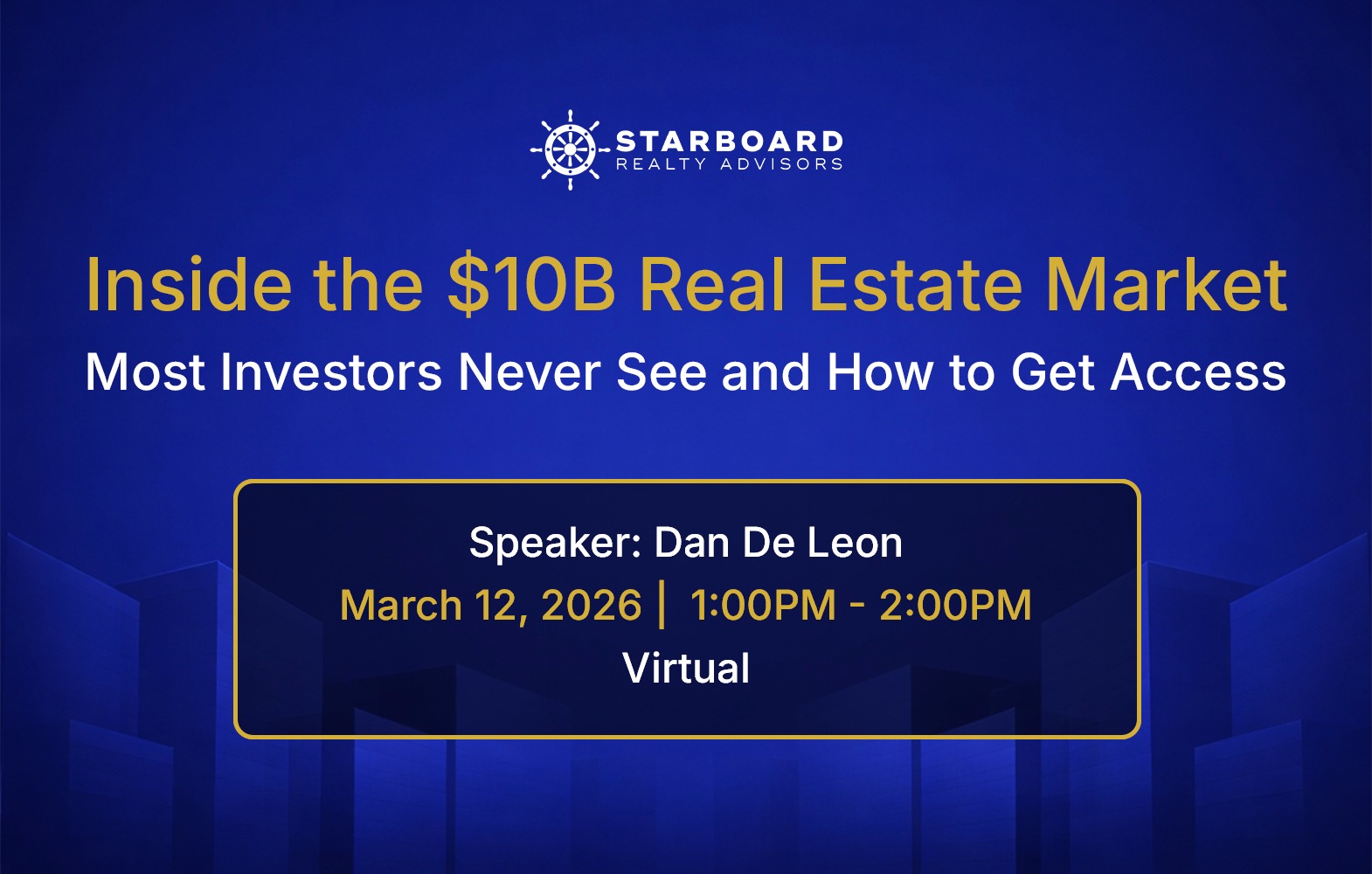 STARBOARD
REALTY ADVISORS

Inside the $10B Real Estate Market

Most Investors Never See and How to Get Access

Speaker: Dan De Leon
March 12, 2026 | 1:00PM - 2:00PM
Virtual